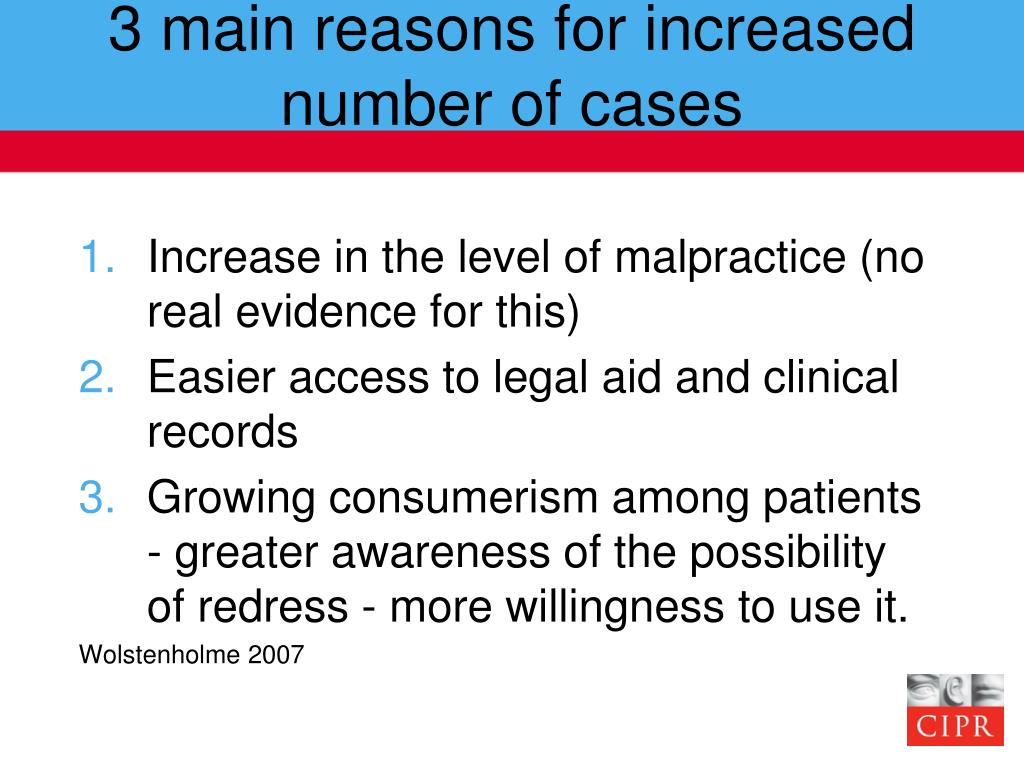 3 main reasons for increased number of cases

1. Increase in the level of malpractice (no real evidence for this)
2. Easier access to legal aid and clinical records
3. Growing consumerism among patients - greater awareness of the possibility of redress - more willingness to use it.

Wolstenholme 2007

CIPR